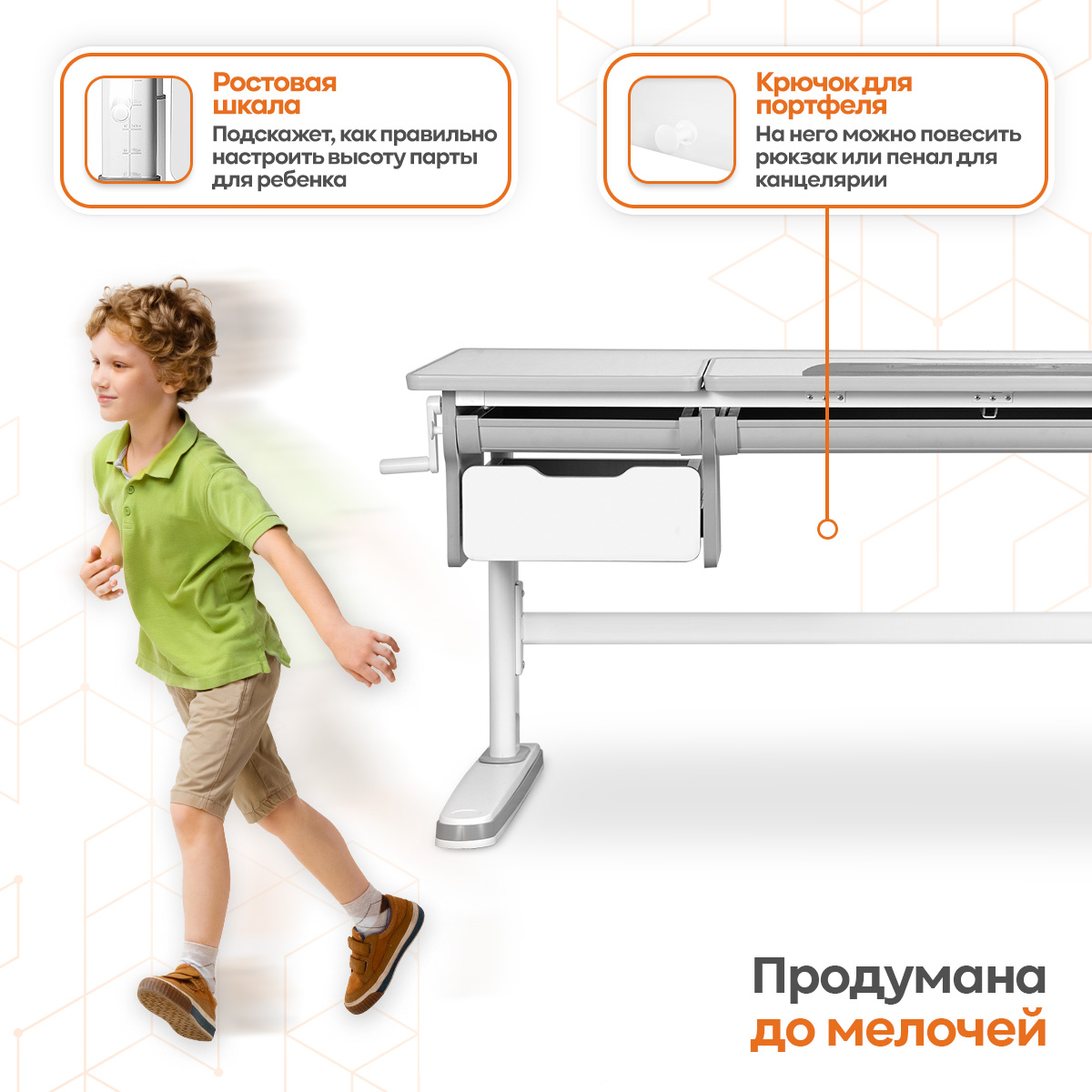 Ростовая шкала
Подскажет, как правильно настроить высоту парты для ребенка

Крючок для портфеля
На него можно повесить рюкзак или пенал для канцелярии

Продумана до мелочей